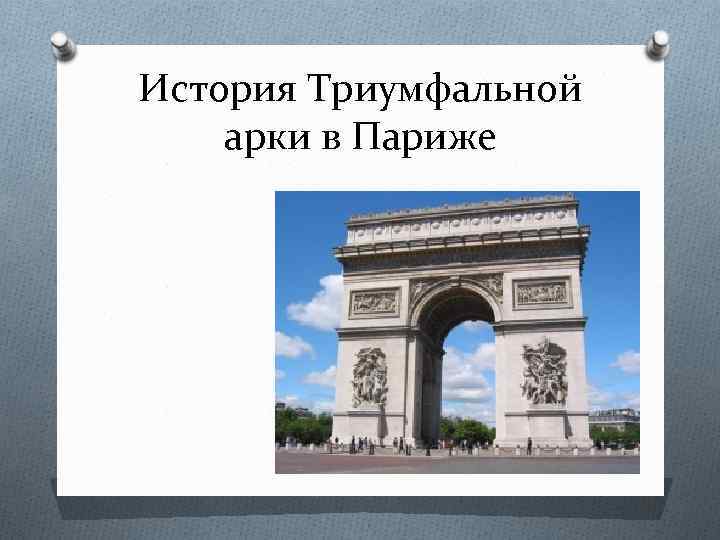 История Триумфальной арки в Париже